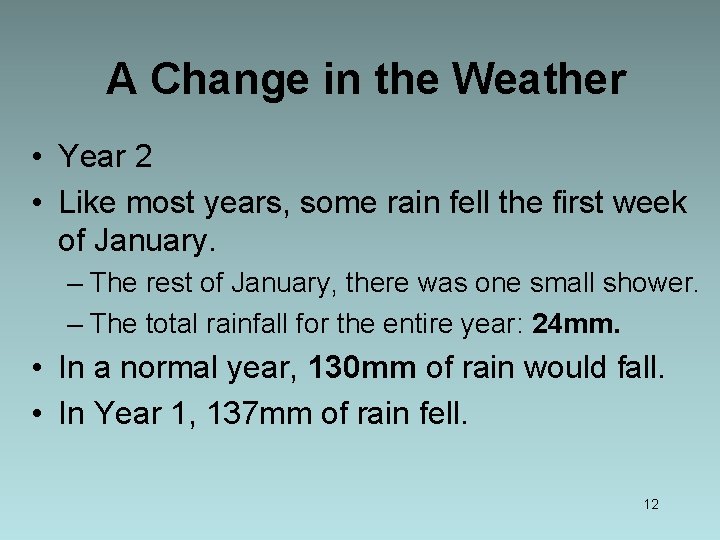 A Change in the Weather

• Year 2

• Like most years, some rain fell the first week of January.

– The rest of January, there was one small shower.

– The total rainfall for the entire year: 24mm.

• In a normal year, 130mm of rain would fall.

• In Year 1, 137mm of rain fell.

12